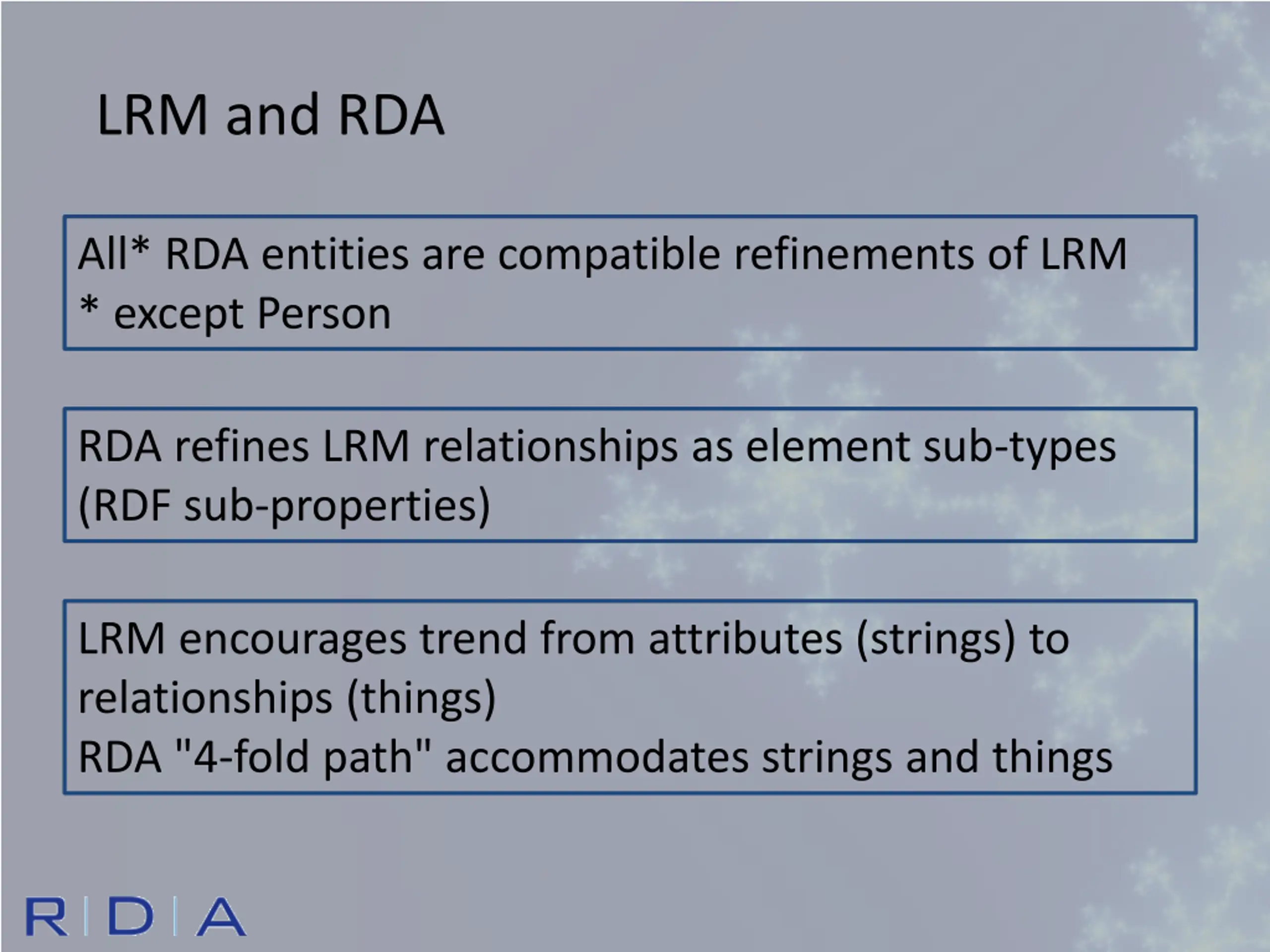 LRM and RDA

All* RDA entities are compatible refinements of LRM
* except Person

RDA refines LRM relationships as element sub-types (RDF sub-properties)

LRM encourages trend from attributes (strings) to relationships (things)
RDA "4-fold path" accommodates strings and things

R|D|A